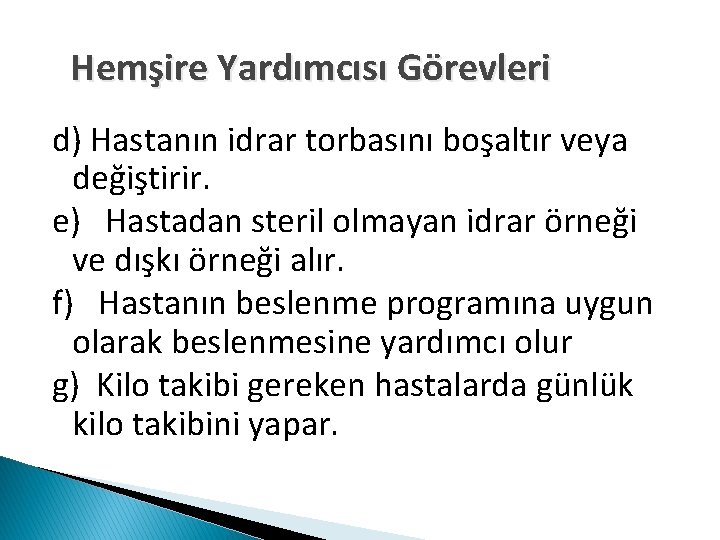 Hemşire Yardımcısı Görevleri

d) Hastanın idrar torbasını boşaltır veya değiştirir.

e) Hastadan steril olmayan idrar örneği ve dışkı örneği alır.

f) Hastanın beslenme programına uygun olarak beslenmesine yardımcı olur

g) Kilo takibi gereken hastalarda günlük kilo takibini yapar.